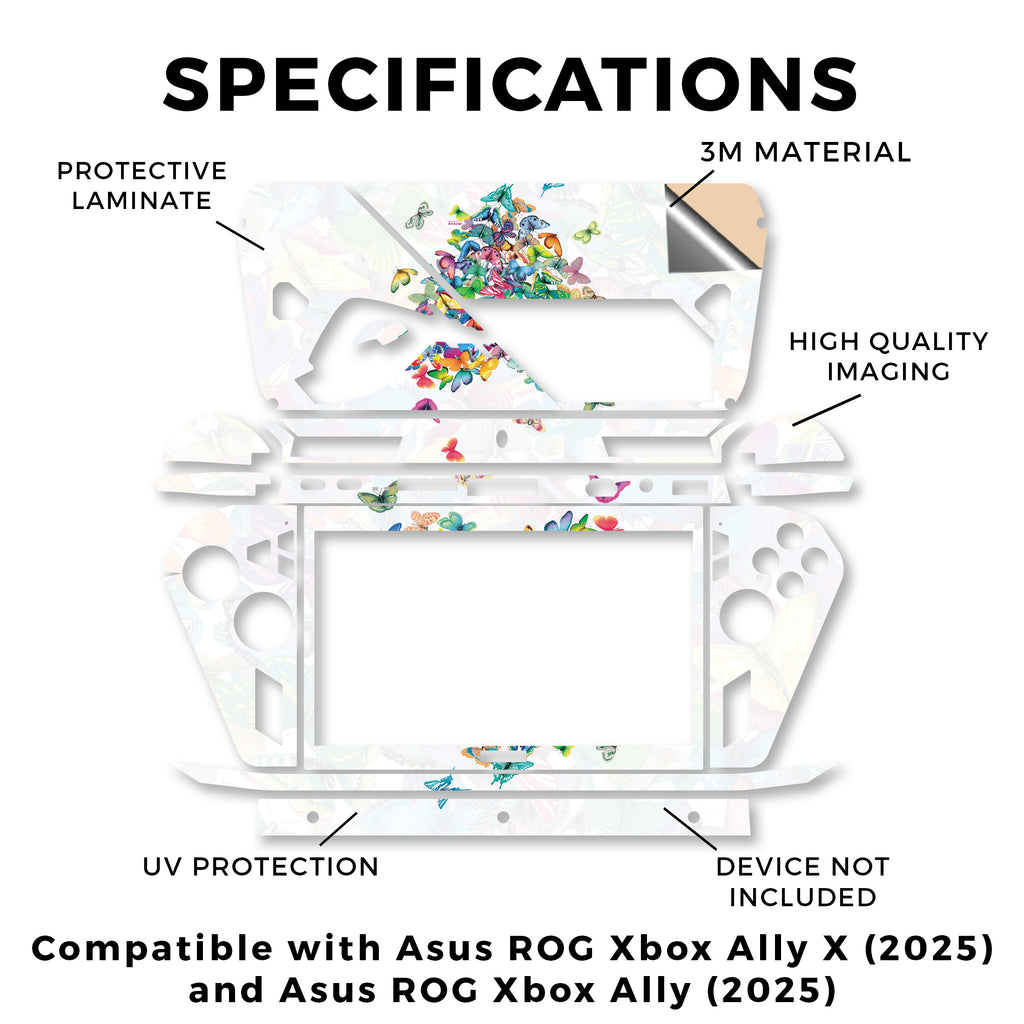 SPECIFICATIONS

PROTECTIVE LAMINATE

3M MATERIAL

HIGH QUALITY IMAGING

UV PROTECTION

DEVICE NOT INCLUDED

Compatible with Asus ROG Xbox Ally X (2025) and Asus ROG Xbox Ally (2025)